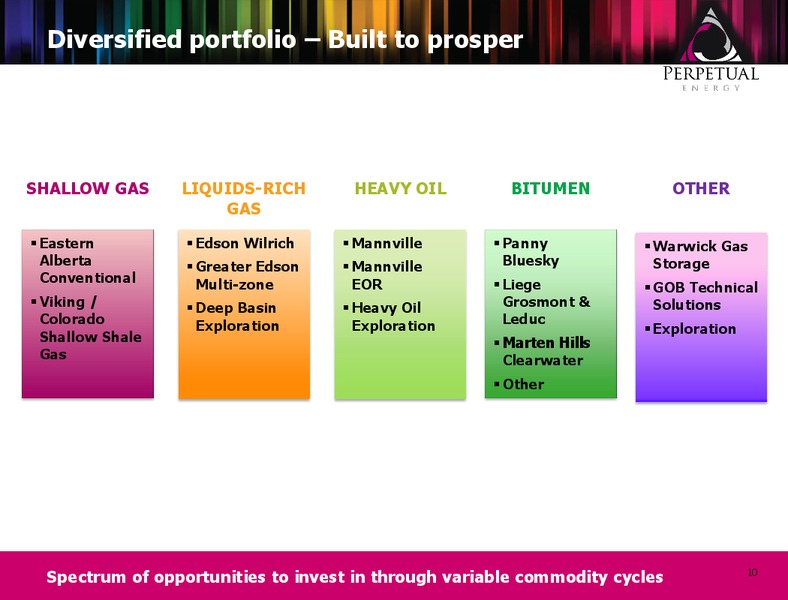 Diversified portfolio – Built to prosper

PERPETUAL
ENERGY

SHALLOW GAS

▪ Eastern Alberta Conventional
▪ Viking / Colorado Shallow Shale Gas

LIQUIDS-RICH GAS

▪ Edson Wilrich
▪ Greater Edson Multi-zone
▪ Deep Basin Exploration

HEAVY OIL

▪ Mannville
▪ Mannville EOR
▪ Heavy Oil Exploration

BITUMEN

▪ Panny Bluesky
▪ Liege Grosmont & Leduc
▪ Marten Hills Clearwater
▪ Other

OTHER

▪ Warwick Gas Storage
▪ GOB Technical Solutions
▪ Exploration

Spectrum of opportunities to invest in through variable commodity cycles

10